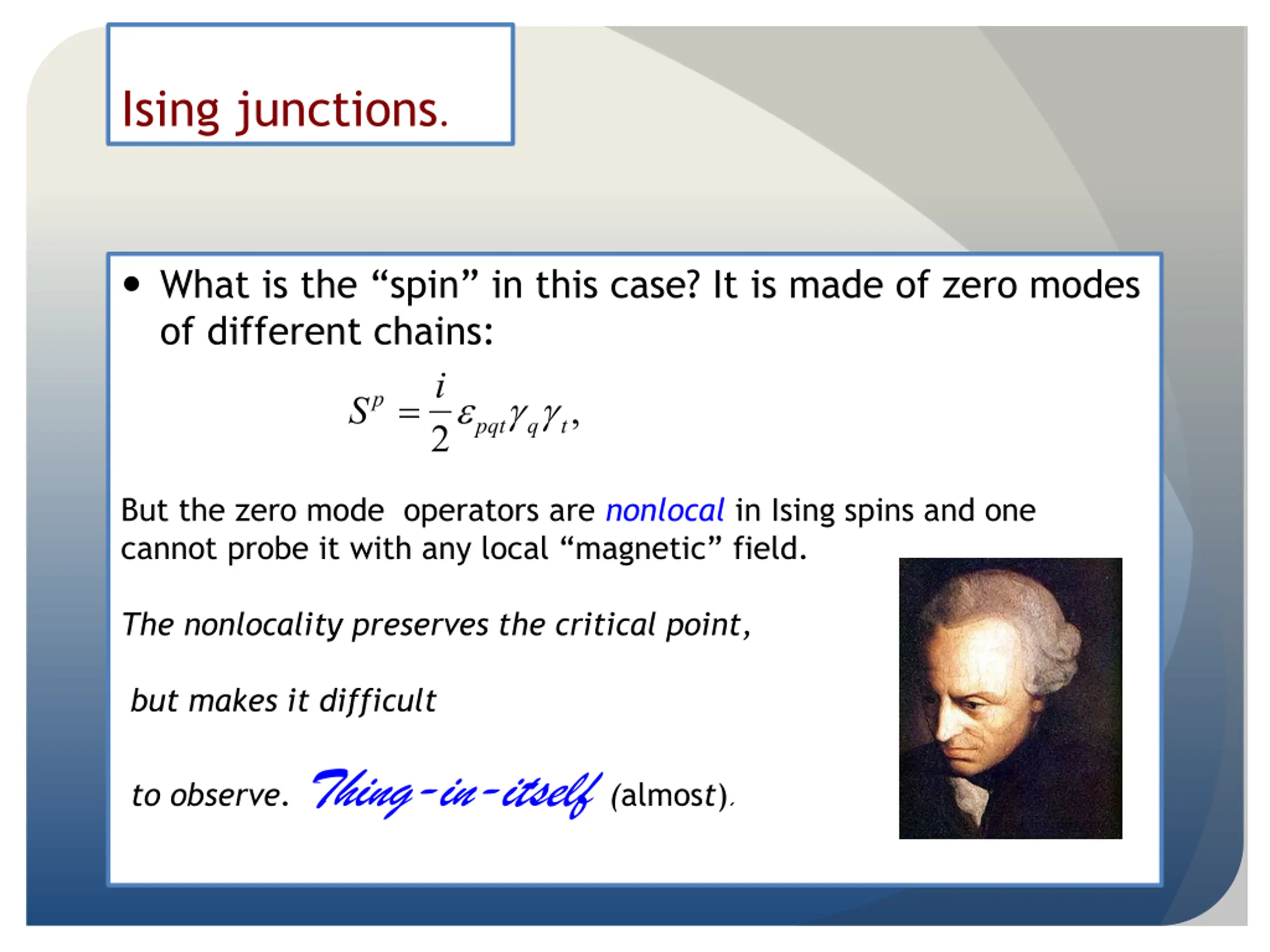 Ising junctions.

• What is the “spin” in this case? It is made of zero modes of different chains:

$S^p = \frac{i}{2}\varepsilon_{pqt}\gamma_q\gamma_t,$

But the zero mode operators are nonlocal in Ising spins and one cannot probe it with any local “magnetic” field.

The nonlocality preserves the critical point,

but makes it difficult

to observe. Thing-in-itself (almost).